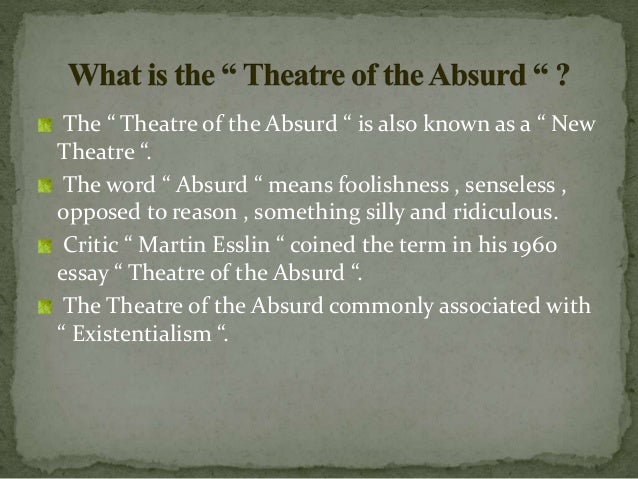 What is the “ Theatre of the Absurd “ ?

The “ Theatre of the Absurd “ is also known as a “ New Theatre “.

The word “ Absurd “ means foolishness , senseless , opposed to reason , something silly and ridiculous.

Critic “ Martin Esslin “ coined the term in his 1960 essay “ Theatre of the Absurd “.

The Theatre of the Absurd commonly associated with “ Existentialism “.